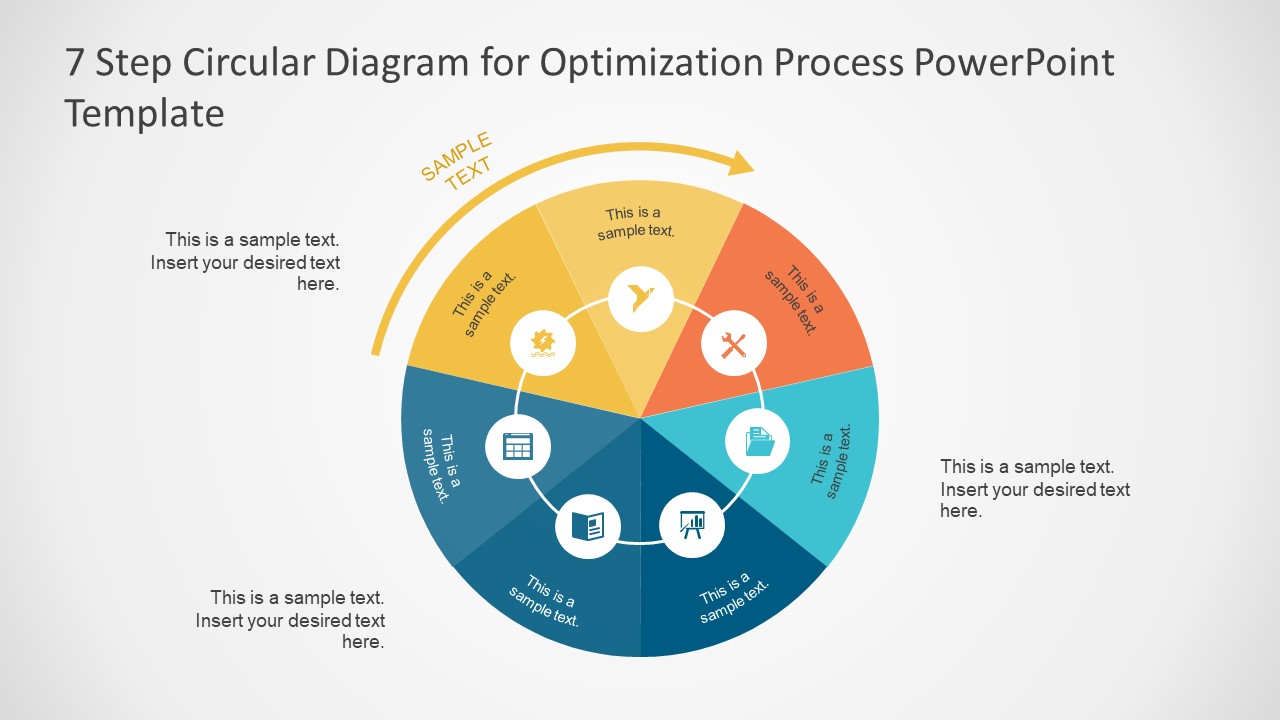 7 Step Circular Diagram for Optimization Process PowerPoint Template

SAMPLE TEXT

This is a sample text. Insert your desired text here.

This is a sample text.

This is a sample text.

This is a sample text.

This is a sample text.

This is a sample text.

This is a sample text.

This is a sample text.

This is a sample text. Insert your desired text here.

This is a sample text. Insert your desired text here.